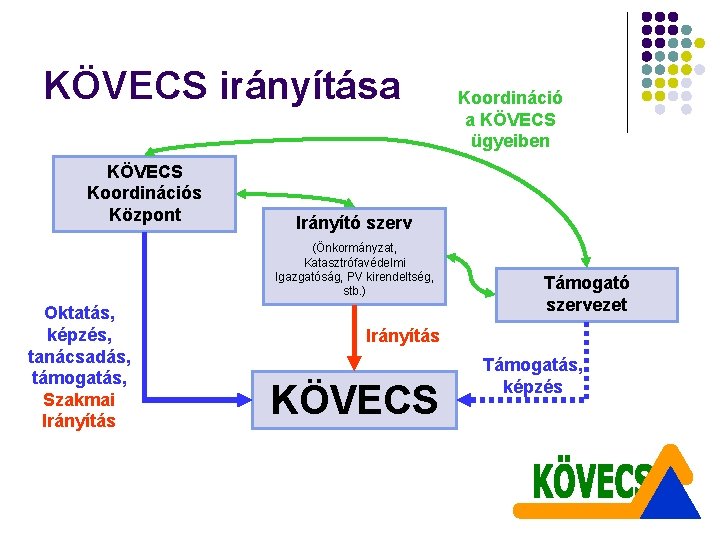 KÖVECS irányítása

Koordináció a KÖVECS ügyeiben

KÖVECS Koordinációs Központ

Irányító szerv

(Önkormányzat, Katasztrófavédelmi Igazgatóság, PV kirendeltség, stb.)

Támogató szervezet

Oktatás, képzés, tanácsadás, támogatás, Szakmai Irányítás

Irányítás

Támogatás, képzés

KÖVECS

KÖVECS